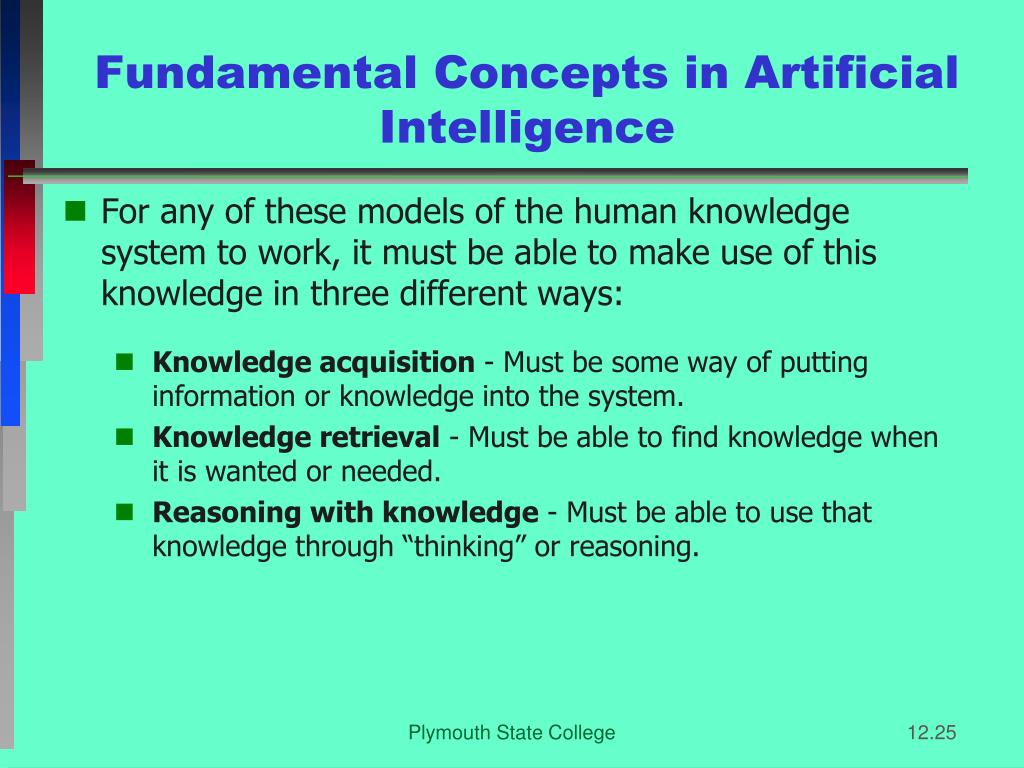 Fundamental Concepts in Artificial Intelligence

For any of these models of the human knowledge system to work, it must be able to make use of this knowledge in three different ways:

Knowledge acquisition - Must be some way of putting information or knowledge into the system.

Knowledge retrieval - Must be able to find knowledge when it is wanted or needed.

Reasoning with knowledge - Must be able to use that knowledge through “thinking” or reasoning.

Plymouth State College

12.25